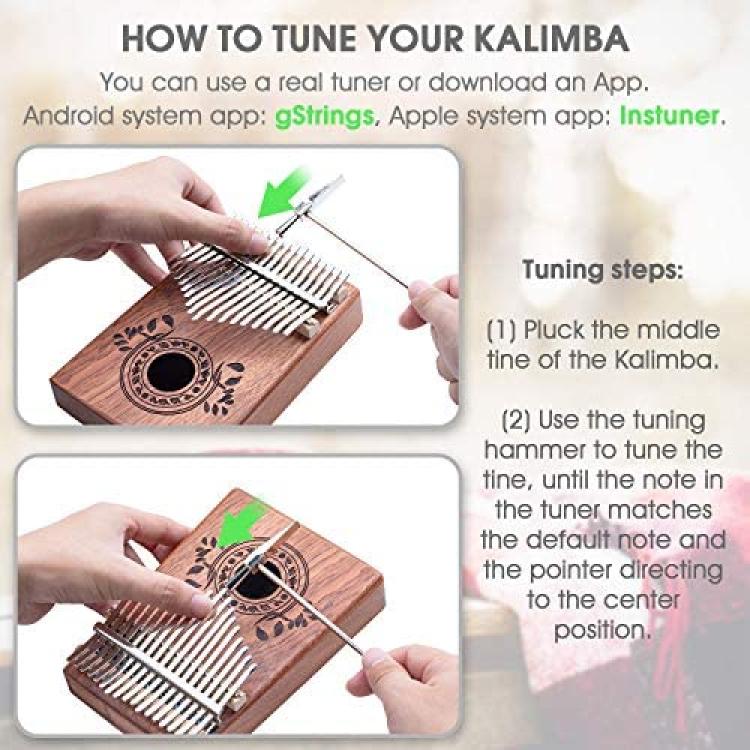 HOW TO TUNE YOUR KALIMBA

You can use a real tuner or download an App. Android system app: gStrings, Apple system app: Instuner.

Tuning steps:

(1) Pluck the middle tine of the Kalimba.

(2) Use the tuning hammer to tune the tine, until the note in the tuner matches the default note and the pointer directing to the center position.